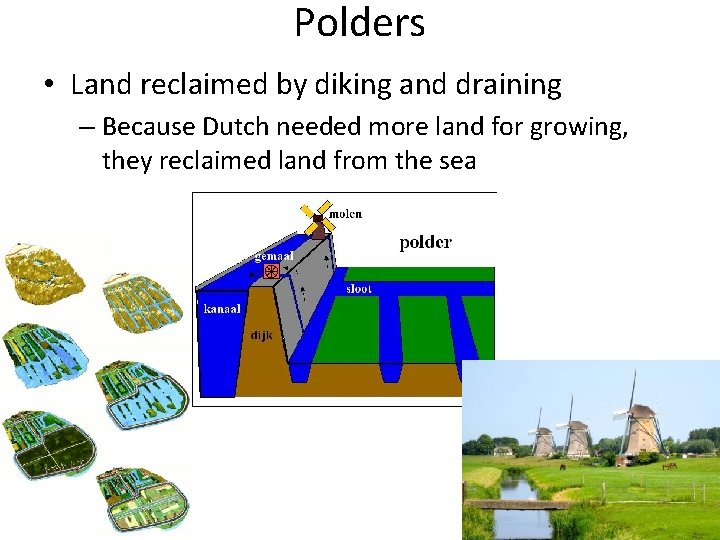 Polders

• Land reclaimed by diking and draining
– Because Dutch needed more land for growing, they reclaimed land from the sea

molen
polder
gemaal
sloot
kanaal
dijk